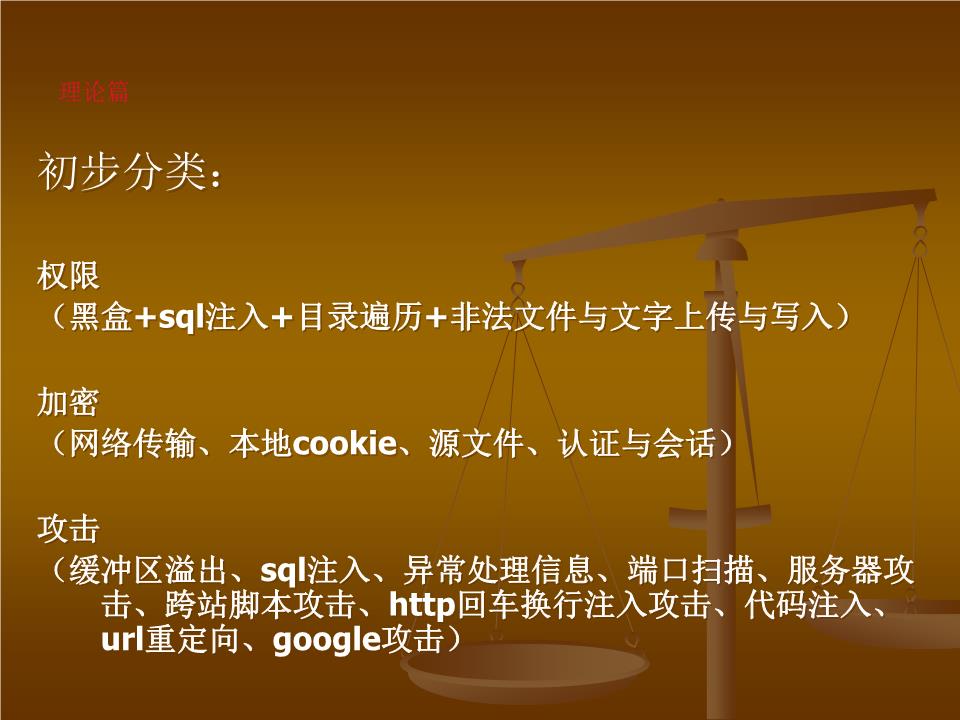 理论篇

初步分类：

权限
（黑盒+sql注入+目录遍历+非法文件与文字上传与写入）

加密
（网络传输、本地cookie、源文件、认证与会话）

攻击
（缓冲区溢出、sql注入、异常处理信息、端口扫描、服务器攻击、跨站脚本攻击、http回车换行注入攻击、代码注入、url重定向、google攻击）